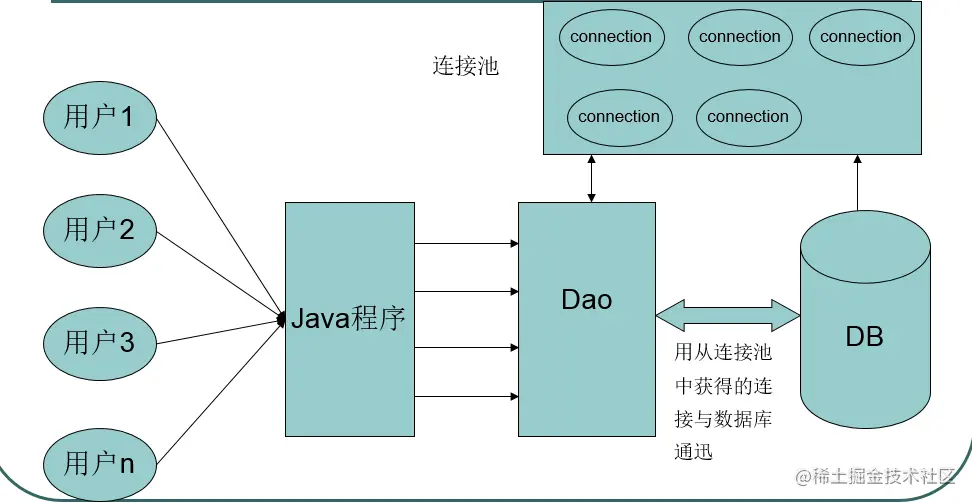 connection
connection
connection
connection
connection

连接池

用户1
用户2
用户3
用户n

Java程序

Dao

DB

用从连接池中获得的连接与数据库通迅

@稀土掘金技术社区